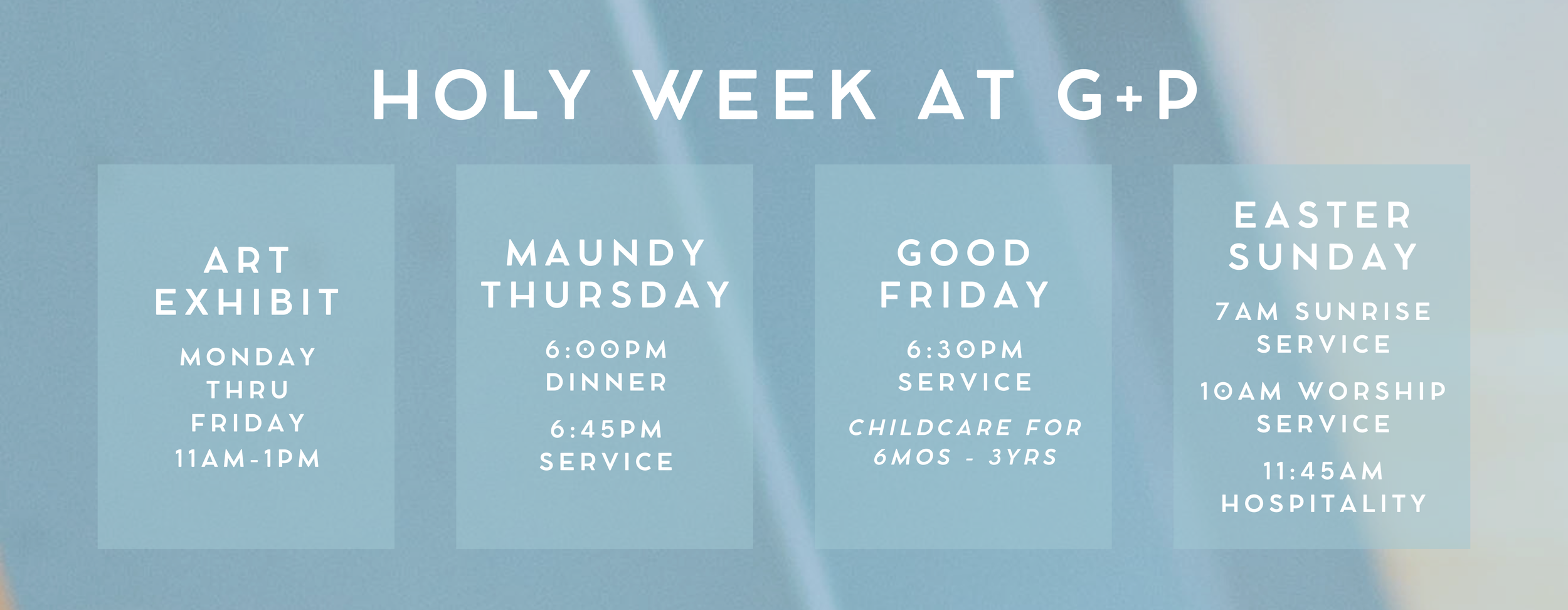 HOLY WEEK AT G+P

ART EXHIBIT

MONDAY THRU FRIDAY

11AM-1PM

MAUNDY THURSDAY

6:00PM DINNER

6:45PM SERVICE

GOOD FRIDAY

6:30PM SERVICE

CHILDCARE FOR 6MOS - 3YRS

EASTER SUNDAY

7AM SUNRISE SERVICE

10AM WORSHIP SERVICE

11:45AM HOSPITALITY